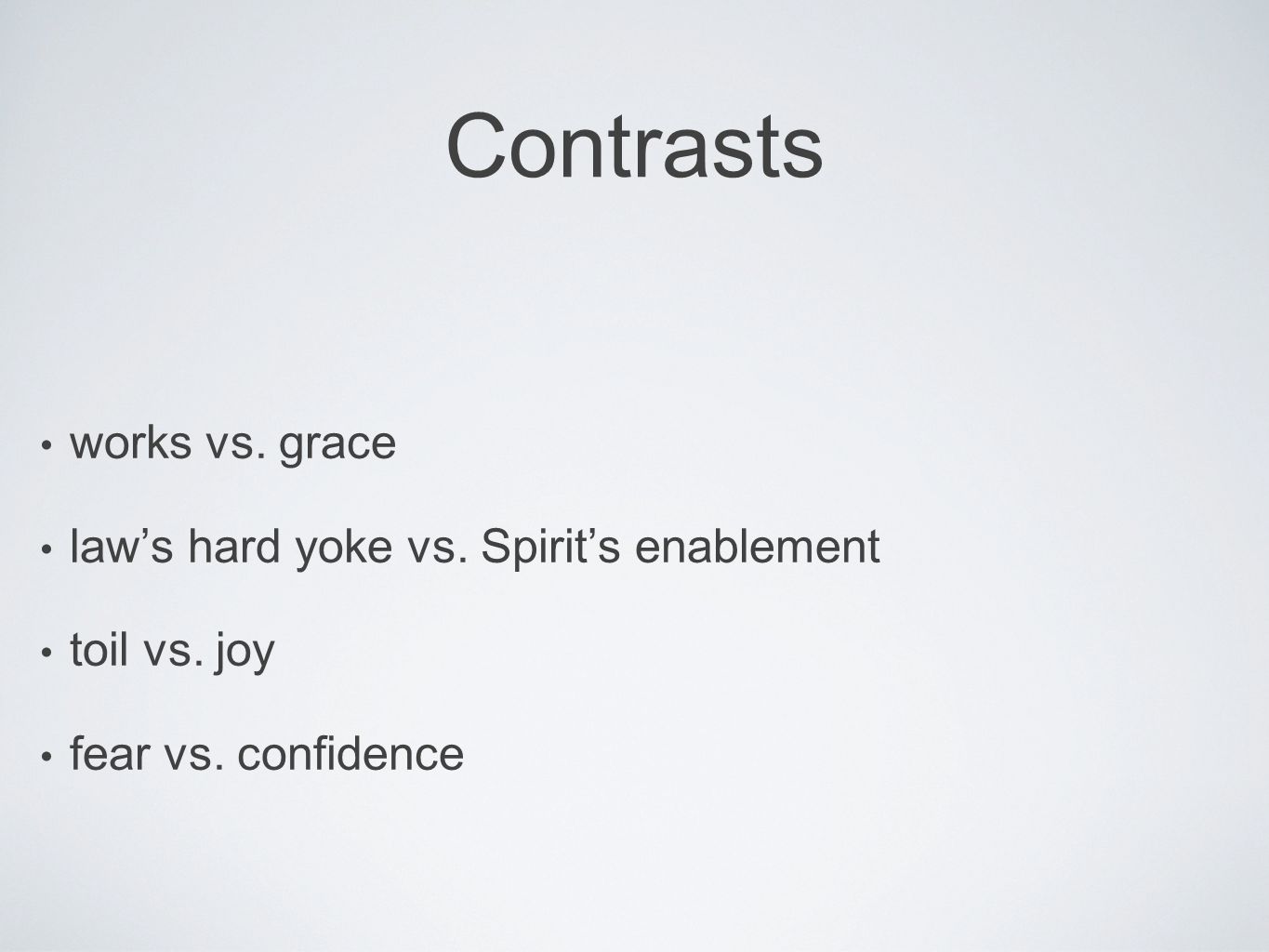 Contrasts

• works vs. grace
• law’s hard yoke vs. Spirit’s enablement
• toil vs. joy
• fear vs. confidence